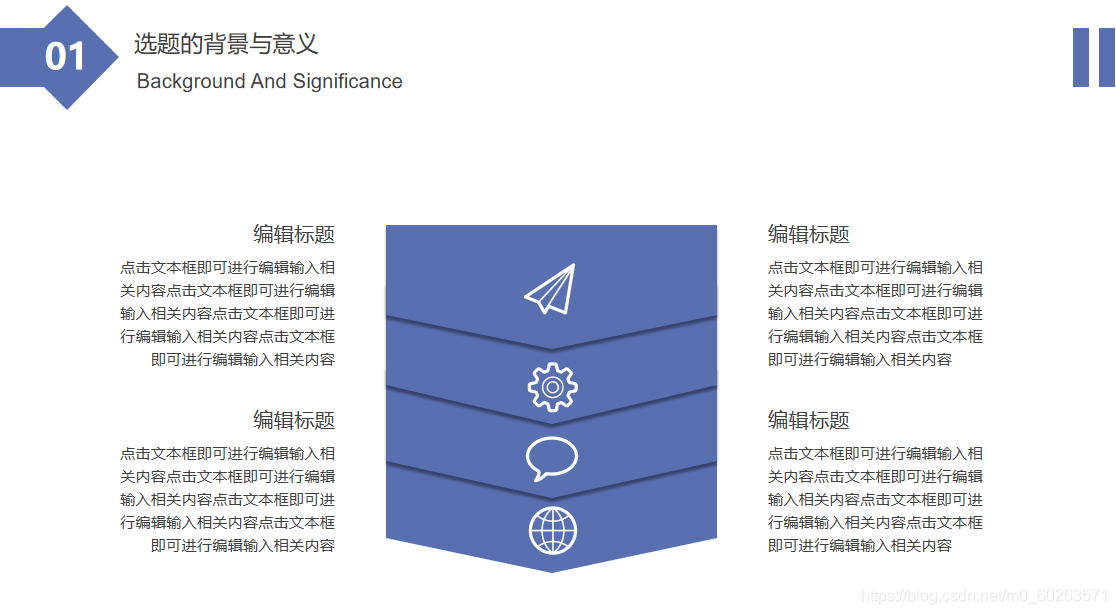 01

选题的背景与意义

Background And Significance

编辑标题

点击文本框即可进行编辑输入相关内容点击文本框即可进行编辑输入相关内容点击文本框即可进行编辑输入相关内容点击文本框即可进行编辑输入相关内容

编辑标题

点击文本框即可进行编辑输入相关内容点击文本框即可进行编辑输入相关内容点击文本框即可进行编辑输入相关内容点击文本框即可进行编辑输入相关内容

编辑标题

点击文本框即可进行编辑输入相关内容点击文本框即可进行编辑输入相关内容点击文本框即可进行编辑输入相关内容点击文本框即可进行编辑输入相关内容

编辑标题

点击文本框即可进行编辑输入相关内容点击文本框即可进行编辑输入相关内容点击文本框即可进行编辑输入相关内容点击文本框即可进行编辑输入相关内容

https://blog.csdn.net/m0_60263571